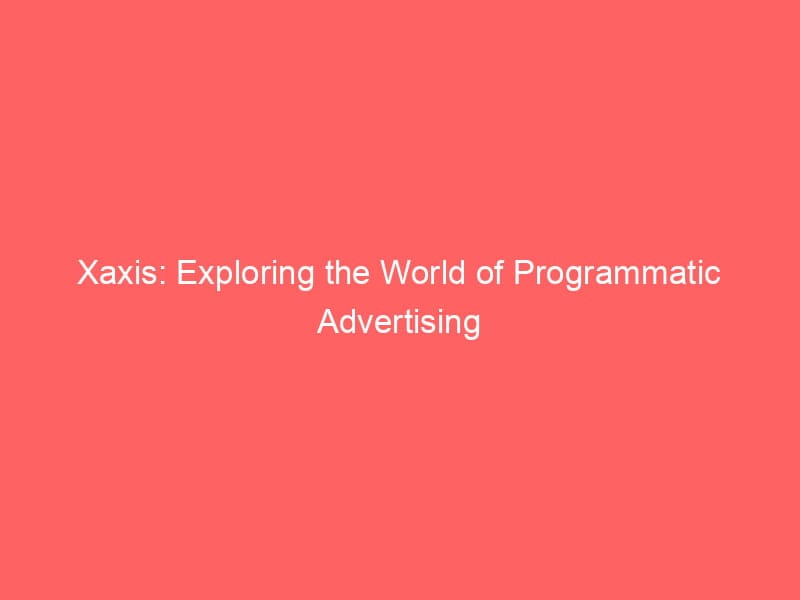 Xaxis: Exploring the World of Programmatic Advertising